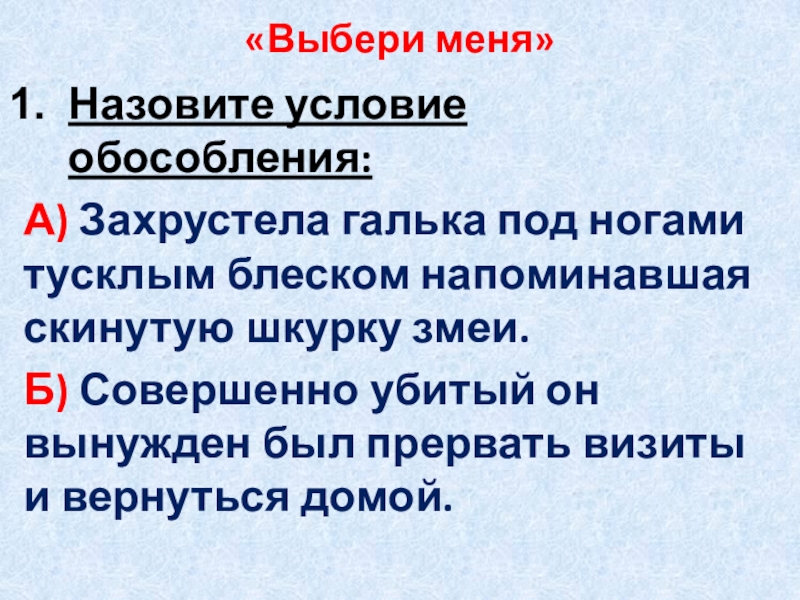 «Выбери меня»

1. Назовите условие обособления:

А) Захрустела галька под ногами тусклым блеском напоминавшая скинутую шкурку змеи.

Б) Совершенно убитый он вынужден был прервать визиты и вернуться домой.